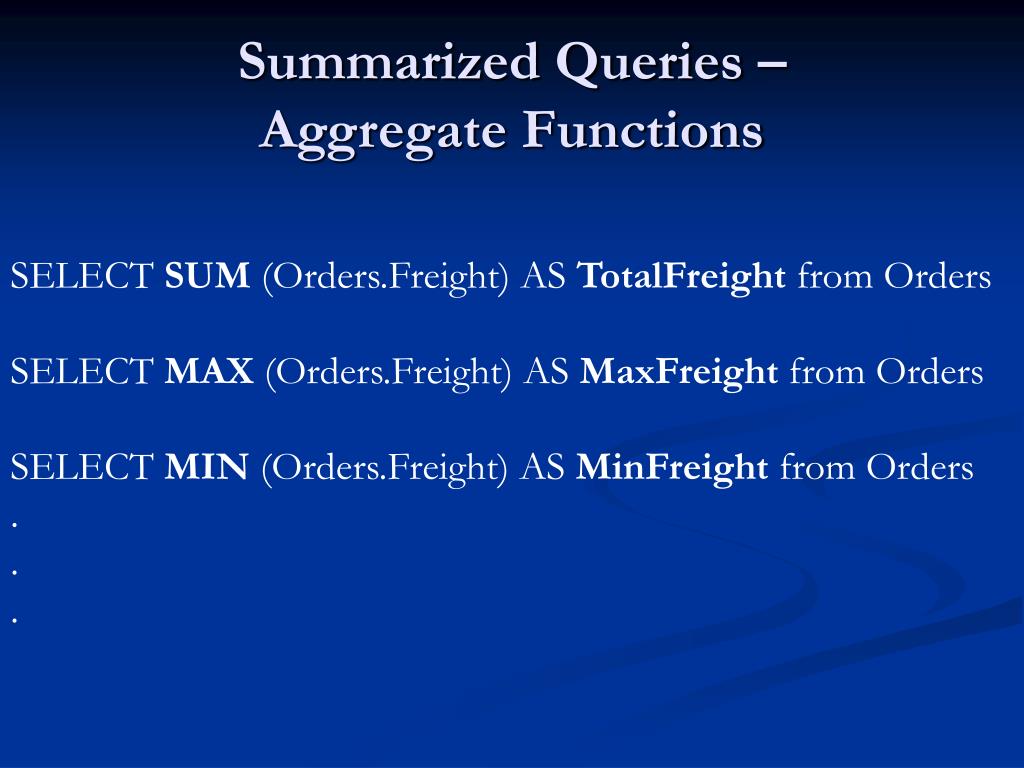 Summarized Queries –
Aggregate Functions

SELECT SUM (Orders.Freight) AS TotalFreight from Orders

SELECT MAX (Orders.Freight) AS MaxFreight from Orders

SELECT MIN (Orders.Freight) AS MinFreight from Orders
.
.
.